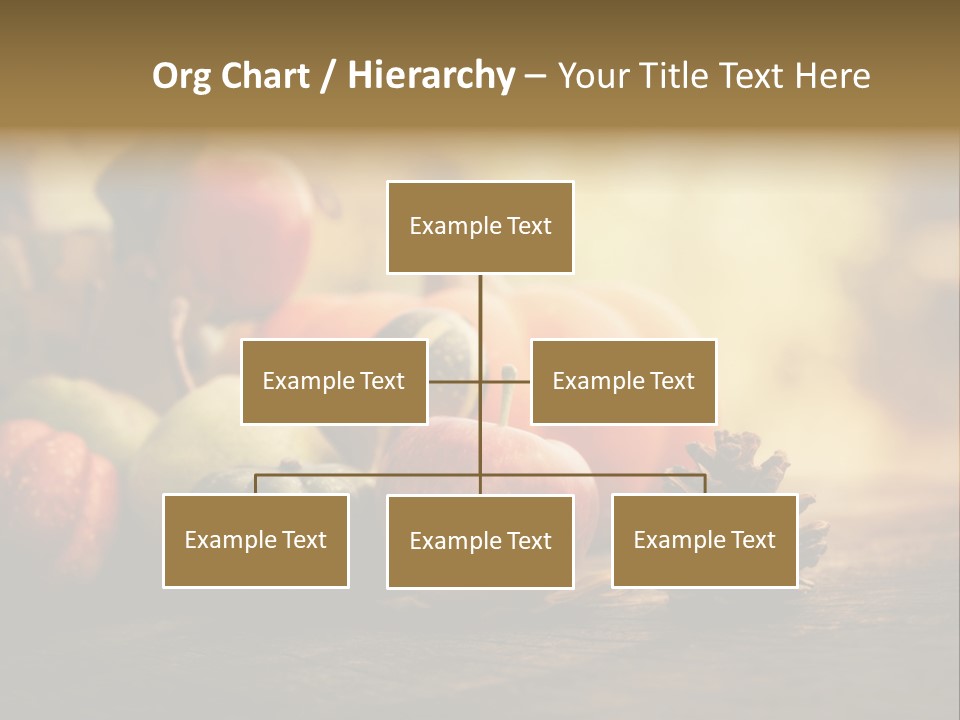 Org Chart / Hierarchy – Your Title Text Here

Example Text

Example Text

Example Text

Example Text

Example Text

Example Text